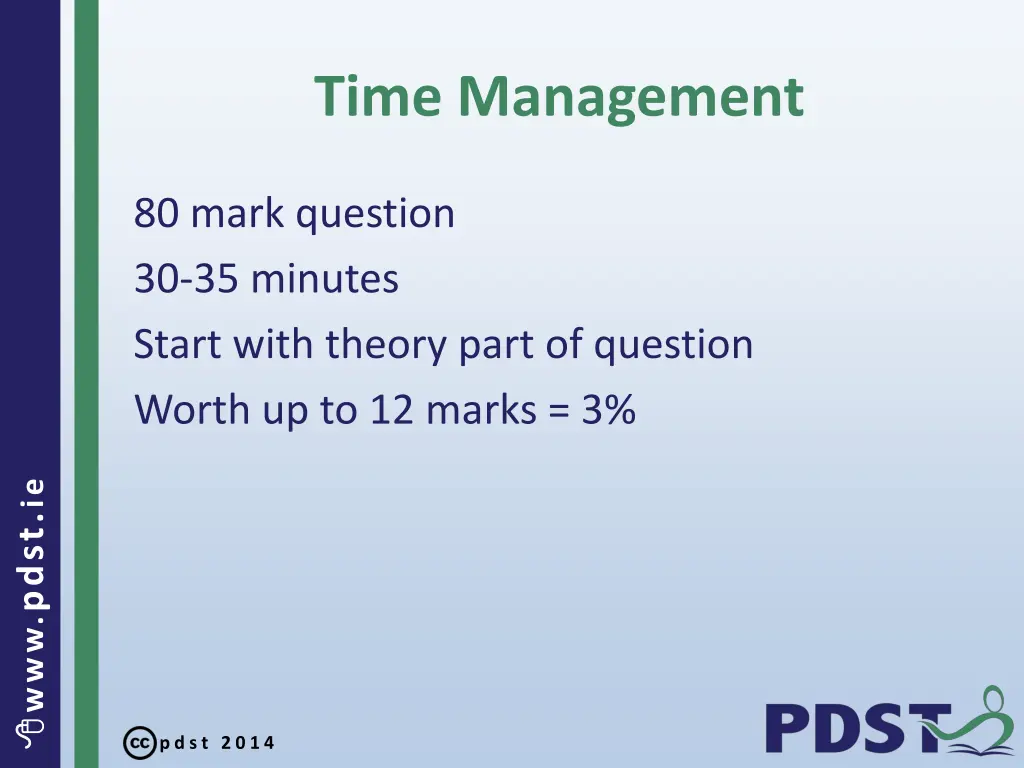 Time Management

80 mark question

30-35 minutes

Start with theory part of question

Worth up to 12 marks = 3%

www.pdst.ie

cc pdst 2014

PDST